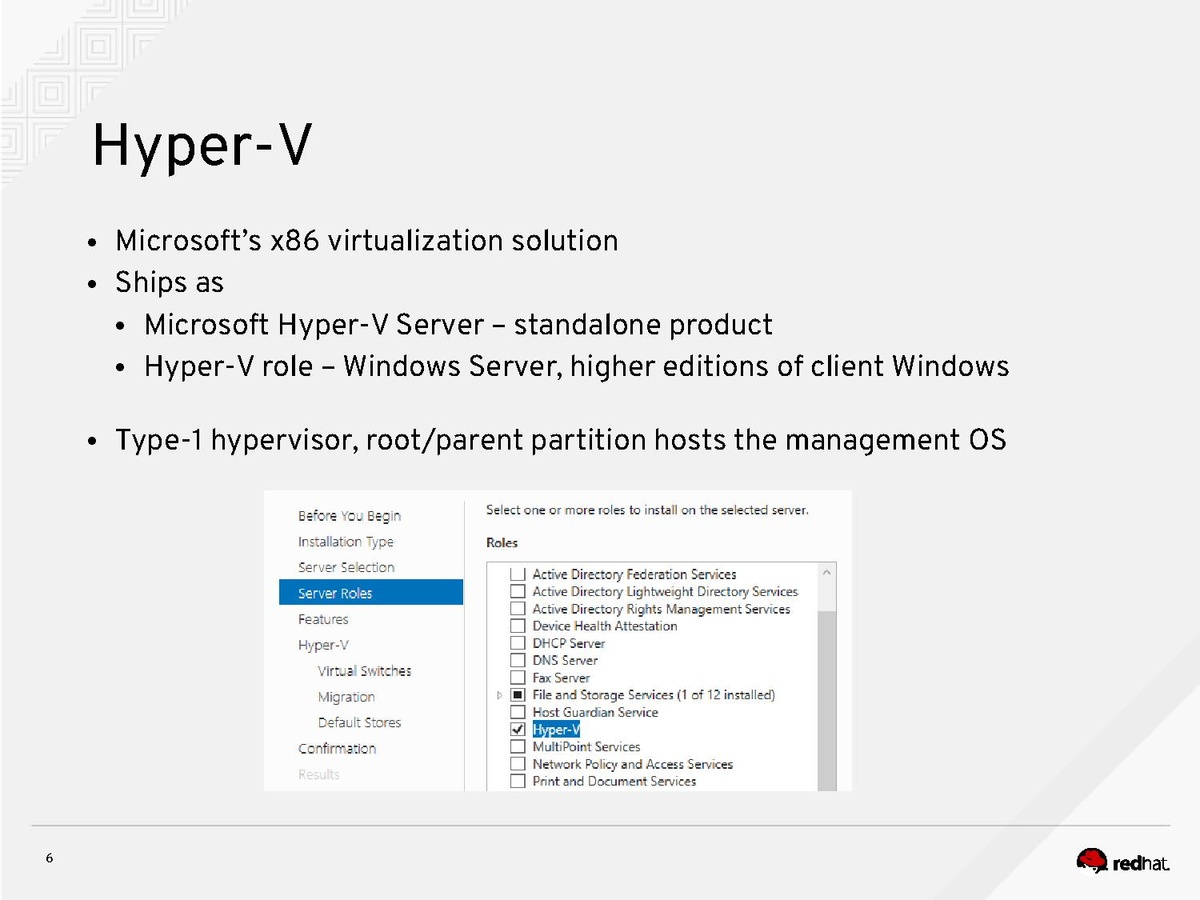 Hyper-V

• Microsoft's x86 virtualization solution
• Ships as
  • Microsoft Hyper-V Server – standalone product
  • Hyper-V role – Windows Server, higher editions of client Windows

• Type-1 hypervisor, root/parent partition hosts the management OS

Before You Begin
Installation Type
Server Selection
Server Roles
Features
Hyper-V
Virtual Switches
Migration
Default Stores
Confirmation
Results

Select one or more roles to install on the selected server.

Roles

Active Directory Federation Services
Active Directory Lightweight Directory Services
Active Directory Rights Management Services
Device Health Attestation
DHCP Server
DNS Server
Fax Server
File and Storage Services (1 of 12 installed)
Host Guardian Service
Hyper-V
MultiPoint Services
Network Policy and Access Services
Print and Document Services

6

redhat.